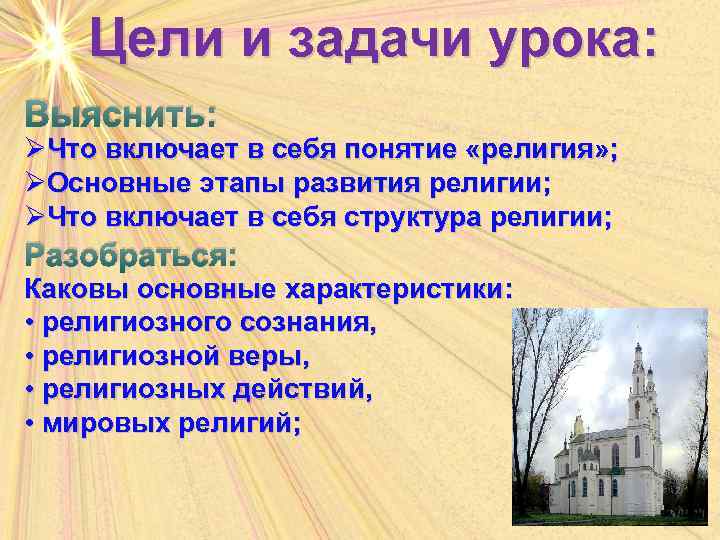 Цели и задачи урока:

Выяснить:
➢Что включает в себя понятие «религия»;
➢Основные этапы развития религии;
➢Что включает в себя структура религии;

Разобраться:
Каковы основные характеристики:
• религиозного сознания,
• религиозной веры,
• религиозных действий,
• мировых религий;